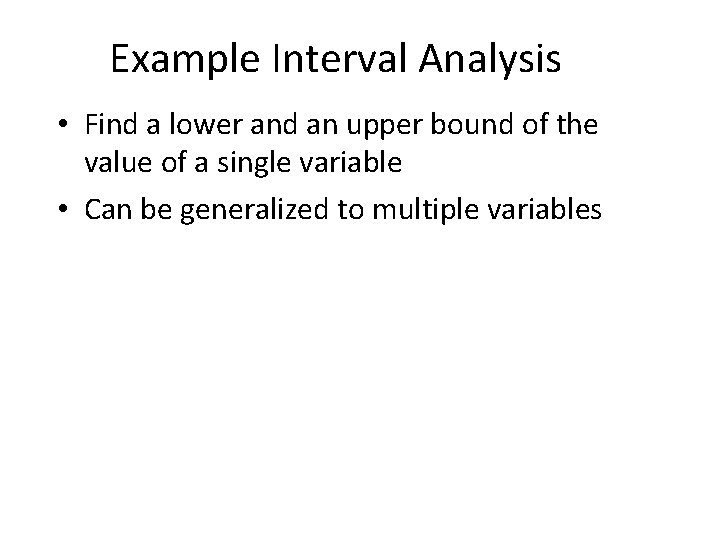 Example Interval Analysis

• Find a lower and an upper bound of the value of a single variable

• Can be generalized to multiple variables